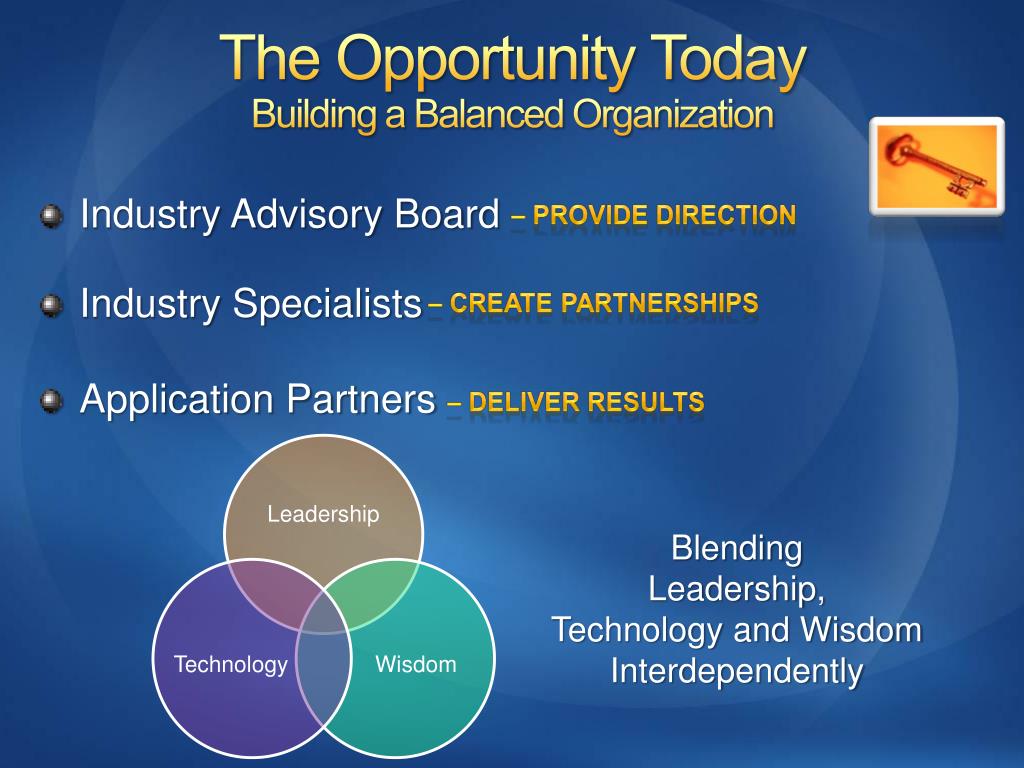 The Opportunity Today
Building a Balanced Organization

Industry Advisory Board – PROVIDE DIRECTION

Industry Specialists – CREATE PARTNERSHIPS

Application Partners – DELIVER RESULTS

Leadership

Technology

Wisdom

Blending
Leadership,
Technology and Wisdom
Interdependently